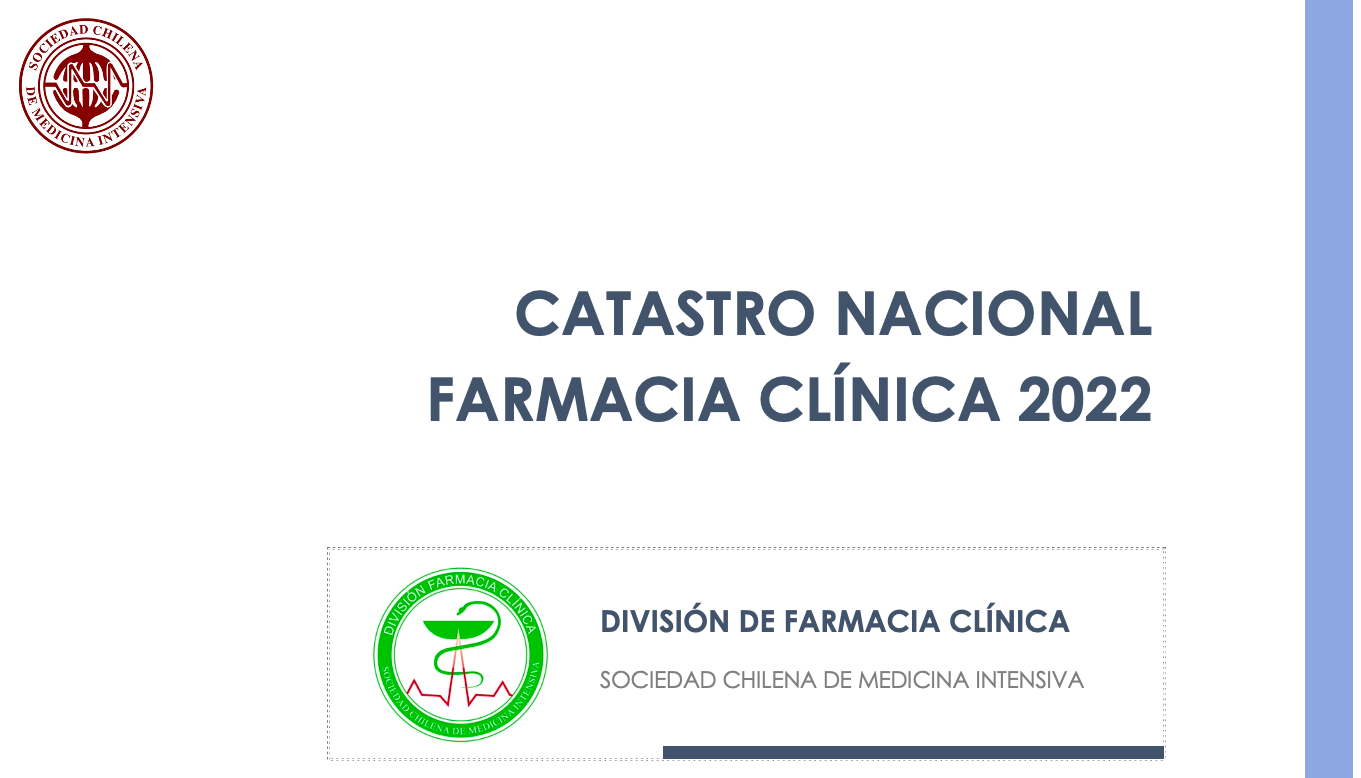 SOCIEDAD CHILENA DE MEDICINA INTENSIVA

CATASTRO NACIONAL FARMACIA CLÍNICA 2022

DIVISIÓN FARMACIA CLÍNICA
SOCIEDAD CHILENA DE MEDICINA INTENSIVA

DIVISIÓN DE FARMACIA CLÍNICA

SOCIEDAD CHILENA DE MEDICINA INTENSIVA